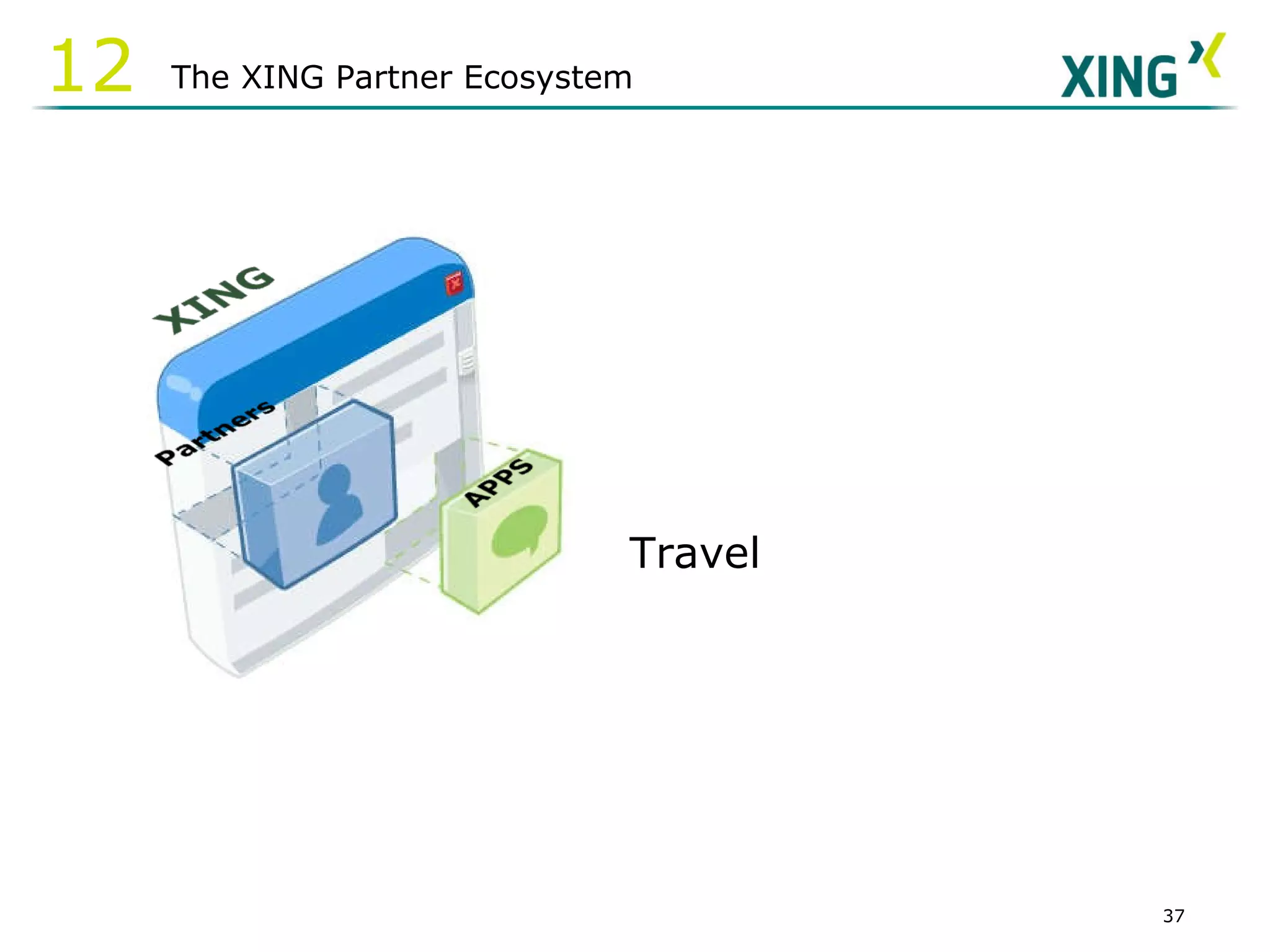 12 The XING Partner Ecosystem

XING

XING

Partners

APPS

Travel

37